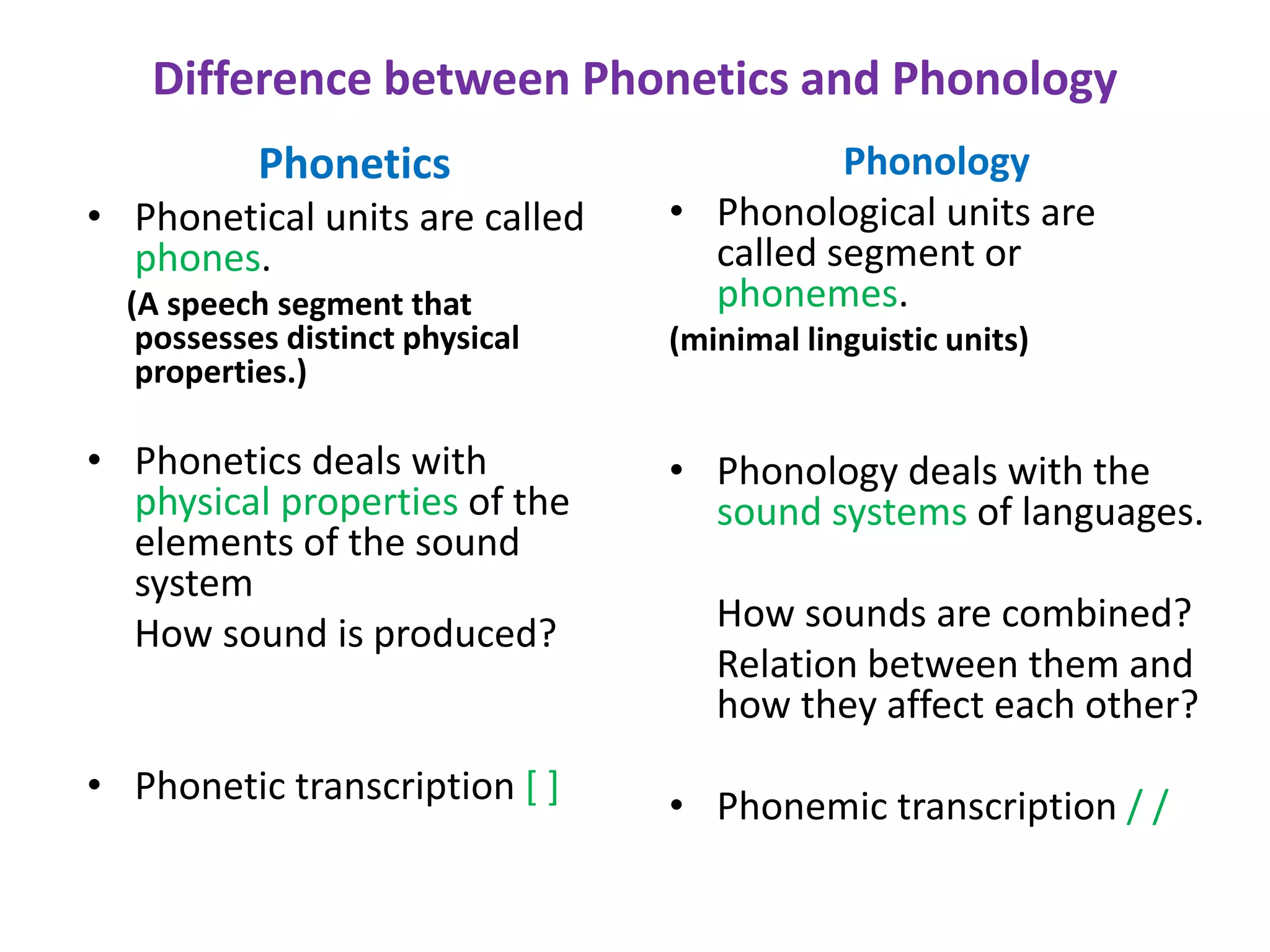 Difference between Phonetics and Phonology

Phonetics

• Phonetical units are called phones.

(A speech segment that possesses distinct physical properties.)

• Phonetics deals with physical properties of the elements of the sound system

How sound is produced?

• Phonetic transcription [ ]

Phonology

• Phonological units are called segment or phonemes.

(minimal linguistic units)

• Phonology deals with the sound systems of languages.

How sounds are combined?

Relation between them and how they affect each other?

• Phonemic transcription / /